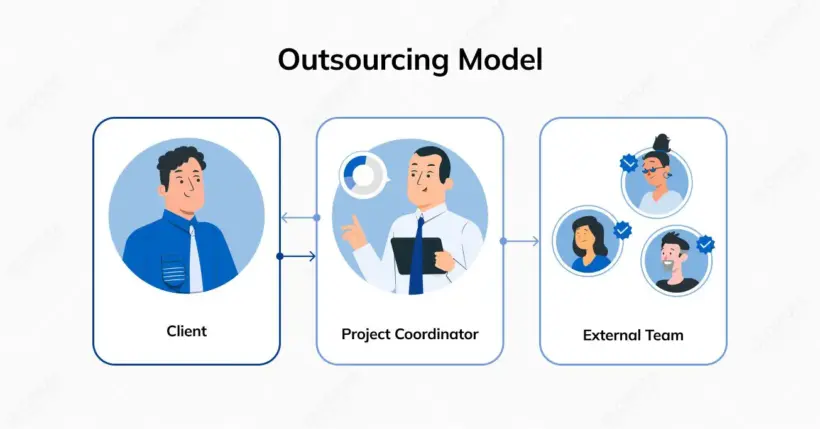 Outsourcing Model

Client

Project Coordinator

External Team